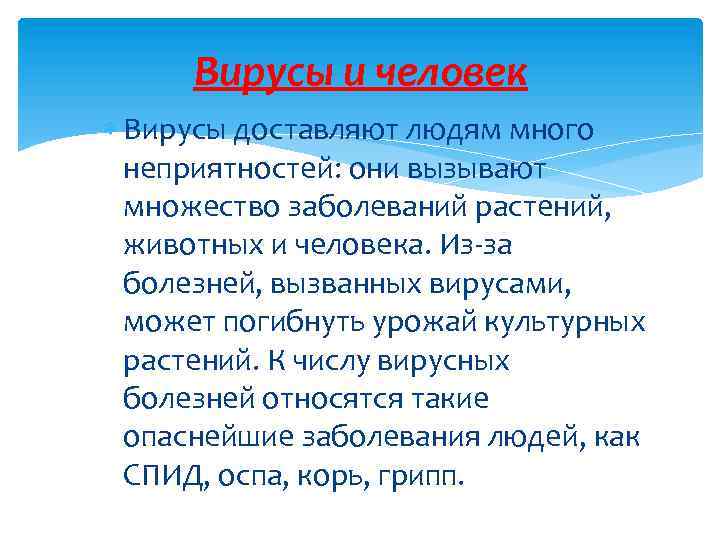 Вирусы и человек

Вирусы доставляют людям много неприятностей: они вызывают множество заболеваний растений, животных и человека. Из-за болезней, вызванных вирусами, может погибнуть урожай культурных растений. К числу вирусных болезней относятся такие опаснейшие заболевания людей, как СПИД, оспа, корь, грипп.